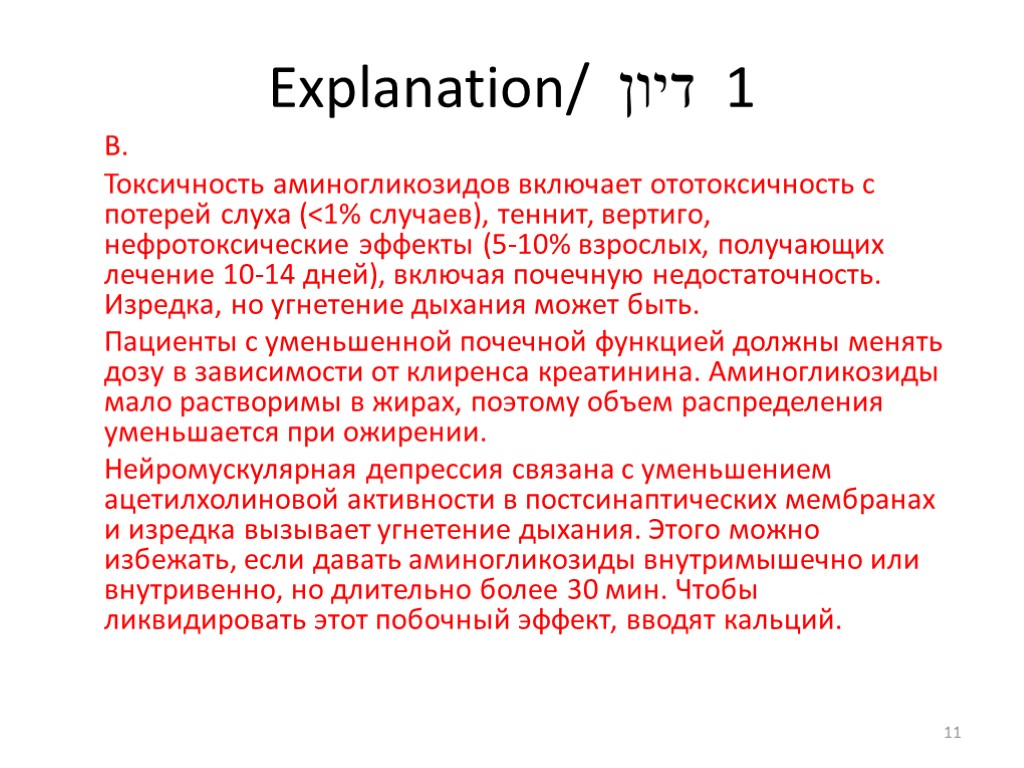 Explanation/ דיון 1

B.

Токсичность аминогликозидов включает ототоксичность с потерей слуха (<1% случаев), теннит, вертиго, нефротоксические эффекты (5-10% взрослых, получающих лечение 10-14 дней), включая почечную недостаточность. Изредка, но угнетение дыхания может быть.

Пациенты с уменьшенной почечной функцией должны менять дозу в зависимости от клиренса креатинина. Аминогликозиды мало растворимы в жирах, поэтому объем распределения уменьшается при ожирении.

Нейромускулярная депрессия связана с уменьшением ацетилхолиновой активности в постсинаптических мембранах и изредка вызывает угнетение дыхания. Этого можно избежать, если давать аминогликозиды внутримышечно или внутривенно, но длительно более 30 мин. Чтобы ликвидировать этот побочный эффект, вводят кальций.

11